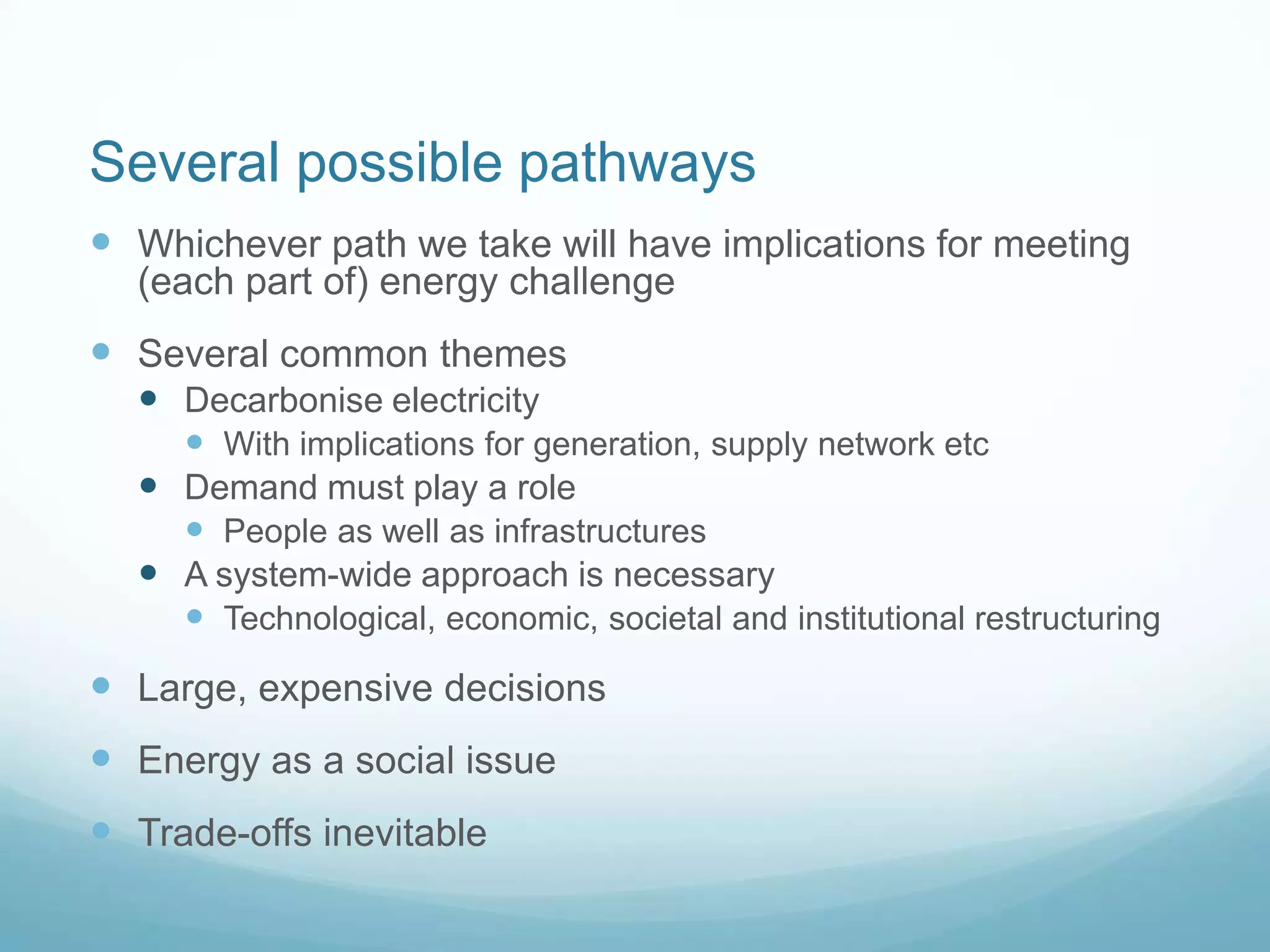 Several possible pathways

- Whichever path we take will have implications for meeting (each part of) energy challenge

- Several common themes
  - Decarbonise electricity
    - With implications for generation, supply network etc
  - Demand must play a role
    - People as well as infrastructures
  - A system-wide approach is necessary
    - Technological, economic, societal and institutional restructuring

- Large, expensive decisions

- Energy as a social issue

- Trade-offs inevitable